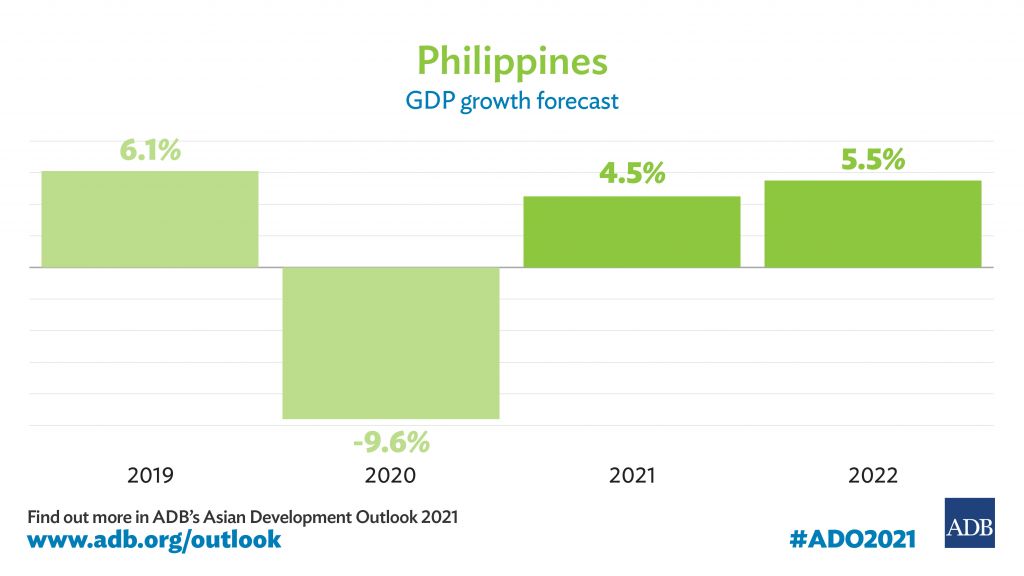 Philippines
GDP growth forecast

6.1%
-9.6%
4.5%
5.5%

2019
2020
2021
2022

Find out more in ADB's Asian Development Outlook 2021
www.adb.org/outlook

#ADO2021

ADB